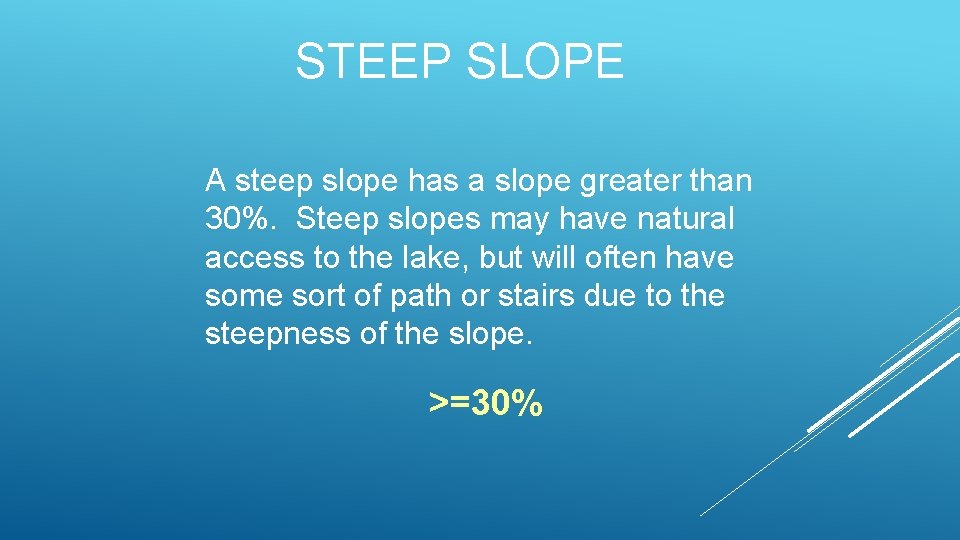 STEEP SLOPE

A steep slope has a slope greater than 30%. Steep slopes may have natural access to the lake, but will often have some sort of path or stairs due to the steepness of the slope.

>=30%